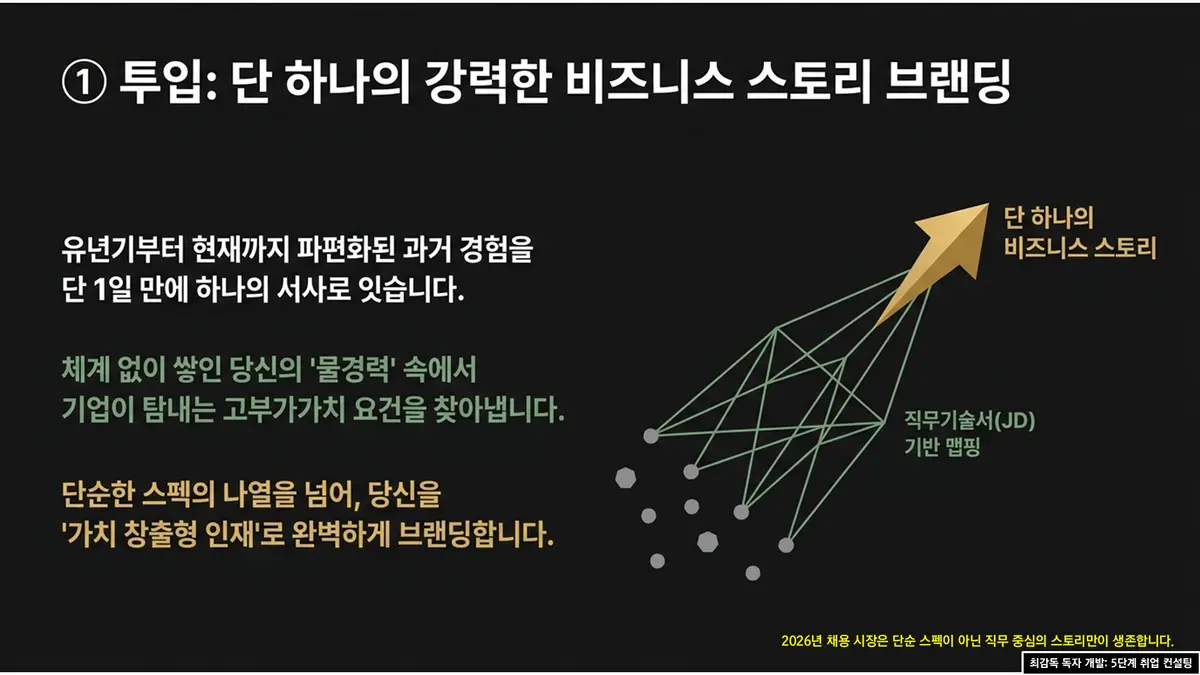 ① 투입: 단 하나의 강력한 비즈니스 스토리 브랜딩

유년기부터 현재까지 파편화된 과거 경험을 단 1일 만에 하나의 서사로 잇습니다.

체계 없이 쌓인 당신의 '물경력' 속에서 기업이 탐내는 고부가가치 요건을 찾아냅니다.

단순한 스펙의 나열을 넘어, 당신을 '가치 창출형 인재'로 완벽하게 브랜딩합니다.

단 하나의 비즈니스 스토리

직무기술서(JD) 기반 맵핑

2026년 채용 시장은 단순 스펙이 아닌 직무 중심의 스토리만이 생존합니다.

최감독 독자 개발: 5단계 취업 컨설팅